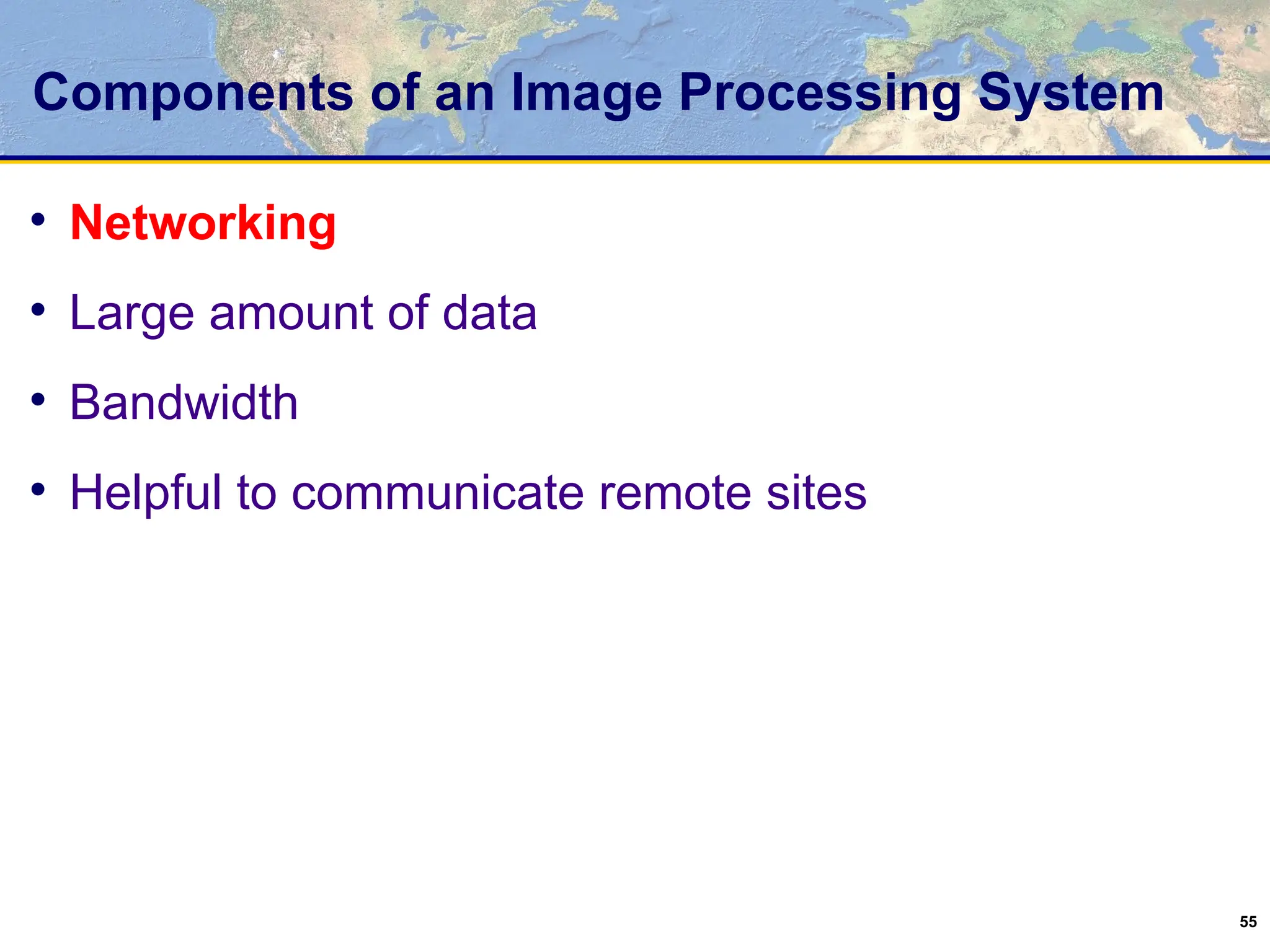 Components of an Image Processing System

• Networking
• Large amount of data
• Bandwidth
• Helpful to communicate remote sites

55